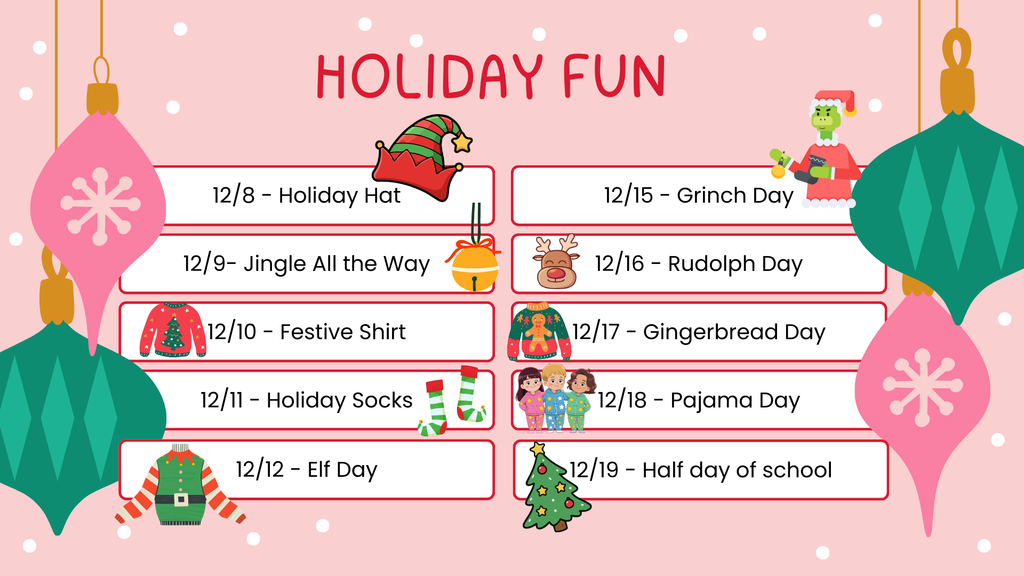 HOLIDAY FUN

12/8 - Holiday Hat

12/9- Jingle All the Way

12/10 - Festive Shirt

12/11 - Holiday Socks

12/12 - Elf Day

12/15 - Grinch Day

12/16 - Rudolph Day

12/17 - Gingerbread Day

12/18 - Pajama Day

12/19 - Half day of school